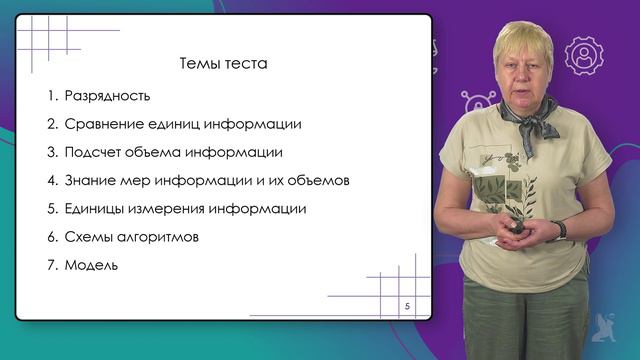 Темы теста

1. Разрядность
2. Сравнение единиц информации
3. Подсчет объема информации
4. Знание мер информации и их объемов
5. Единицы измерения информации
6. Схемы алгоритмов
7. Модель

5